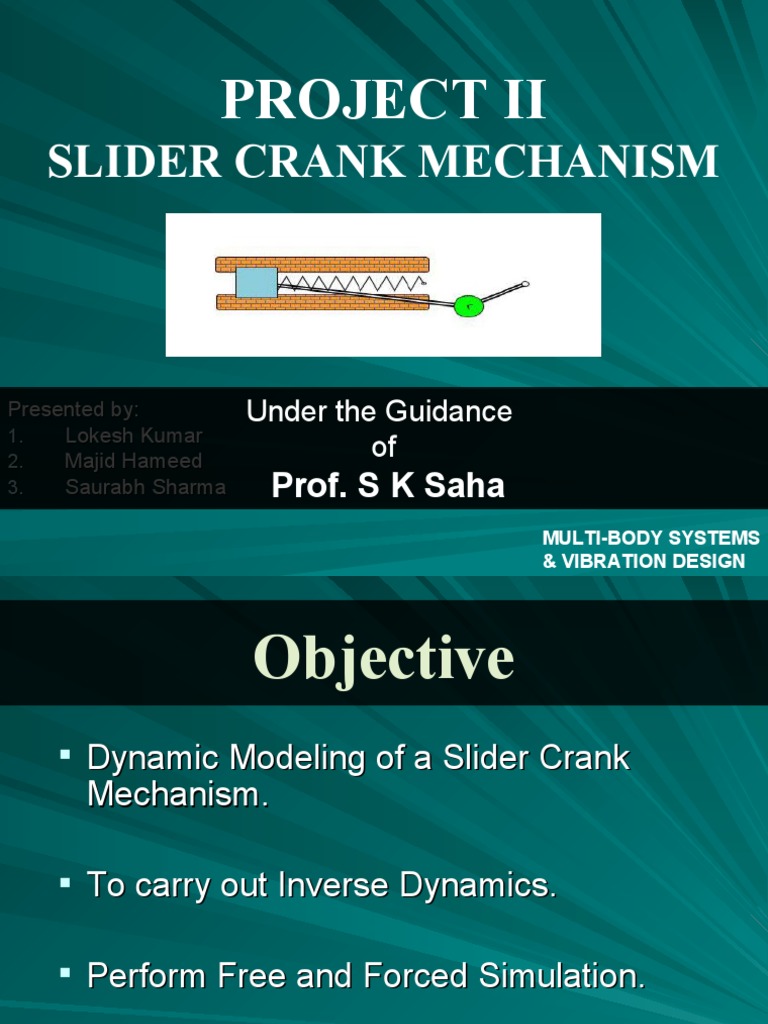 PROJECT II
SLIDER CRANK MECHANISM

Presented by:
1. Lokesh Kumar
2. Majid Hameed
3. Saurabh Sharma

Under the Guidance of
Prof. S K Saha

MULTI-BODY SYSTEMS & VIBRATION DESIGN

Objective

▪ Dynamic Modeling of a Slider Crank Mechanism.

▪ To carry out Inverse Dynamics.

▪ Perform Free and Forced Simulation.